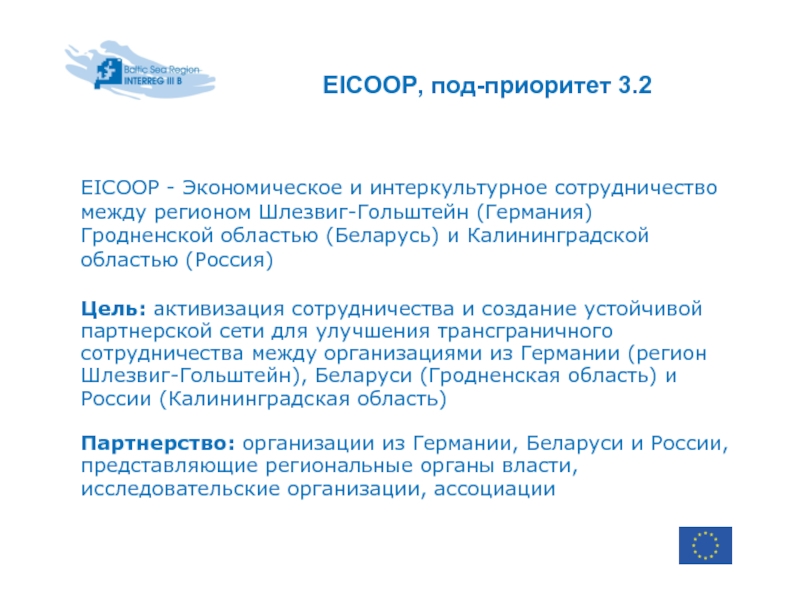 Baltic Sea Region
INTERREG III B

EICOOP, под-приоритет 3.2

EICOOP - Экономическое и интеркультурное сотрудничество между регионом Шлезвиг-Гольштейн (Германия) Гродненской областью (Беларусь) и Калининградской областью (Россия)

Цель: активизация сотрудничества и создание устойчивой партнерской сети для улучшения трансграничного сотрудничества между организациями из Германии (регион Шлезвиг-Гольштейн), Беларуси (Гродненская область) и России (Калининградская область)

Партнерство: организации из Германии, Беларуси и России, представляющие региональные органы власти, исследовательские организации, ассоциации